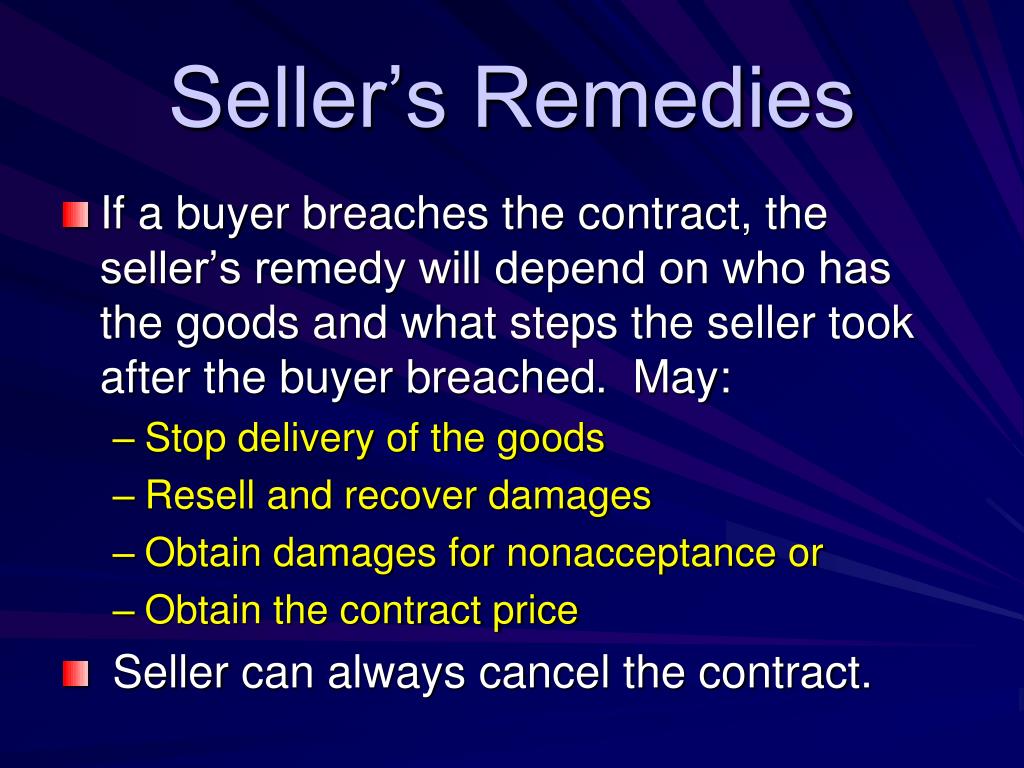 Seller’s Remedies

If a buyer breaches the contract, the seller’s remedy will depend on who has the goods and what steps the seller took after the buyer breached. May:

– Stop delivery of the goods
– Resell and recover damages
– Obtain damages for nonacceptance or
– Obtain the contract price

Seller can always cancel the contract.